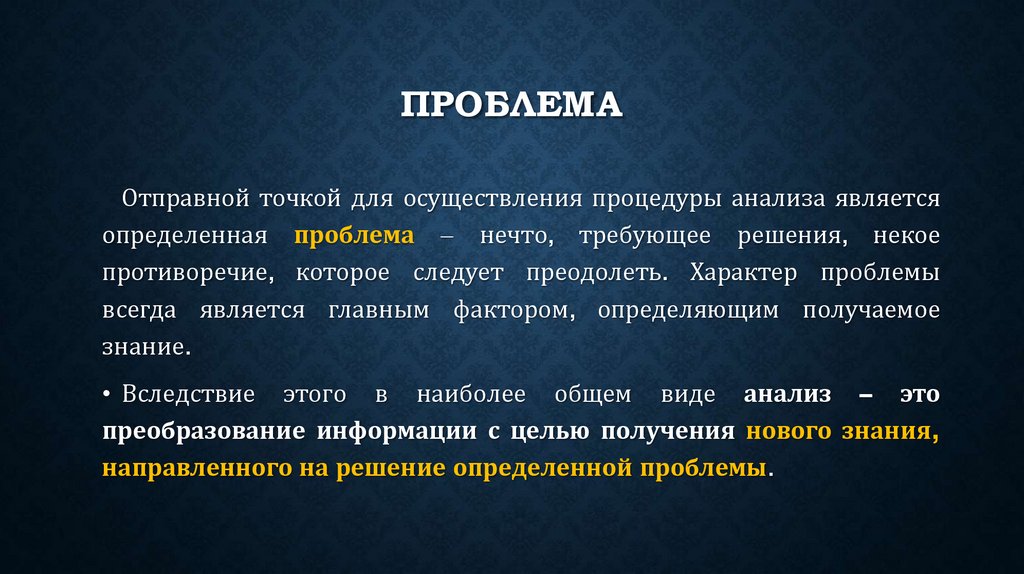 ПРОБЛЕМА

Отправной точкой для осуществления процедуры анализа является определенная проблема – нечто, требующее решения, некое противоречие, которое следует преодолеть. Характер проблемы всегда является главным фактором, определяющим получаемое знание.

• Вследствие этого в наиболее общем виде анализ – это преобразование информации с целью получения нового знания, направленного на решение определенной проблемы.